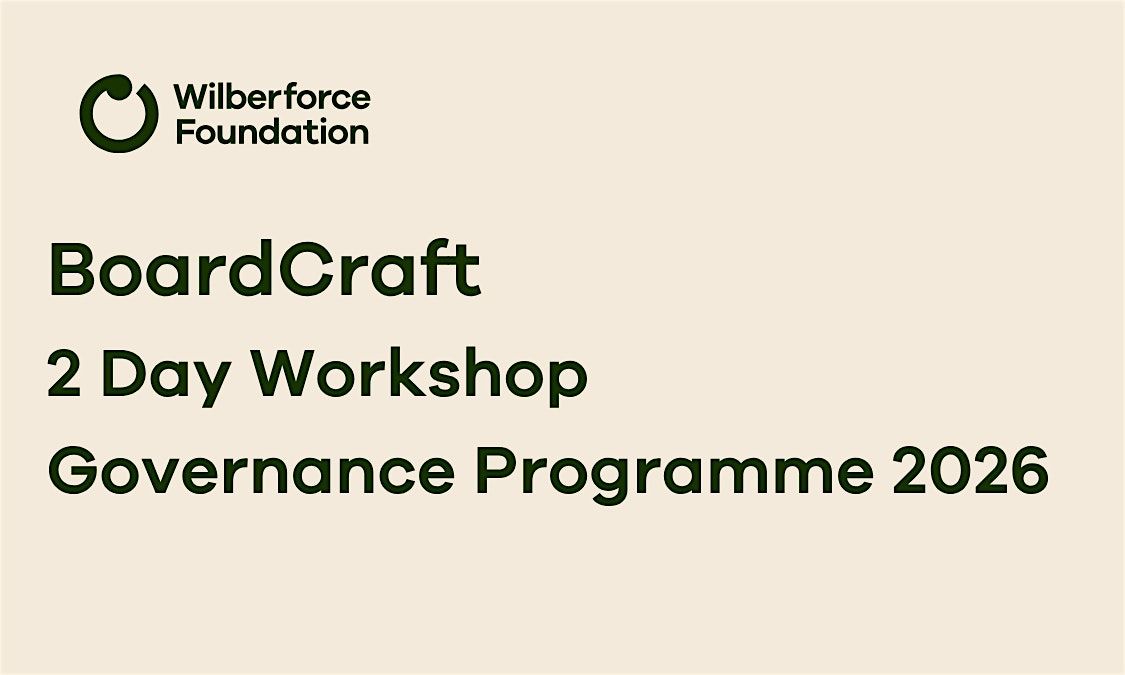 Wilberforce Foundation

BoardCraft
2 Day Workshop
Governance Programme 2026